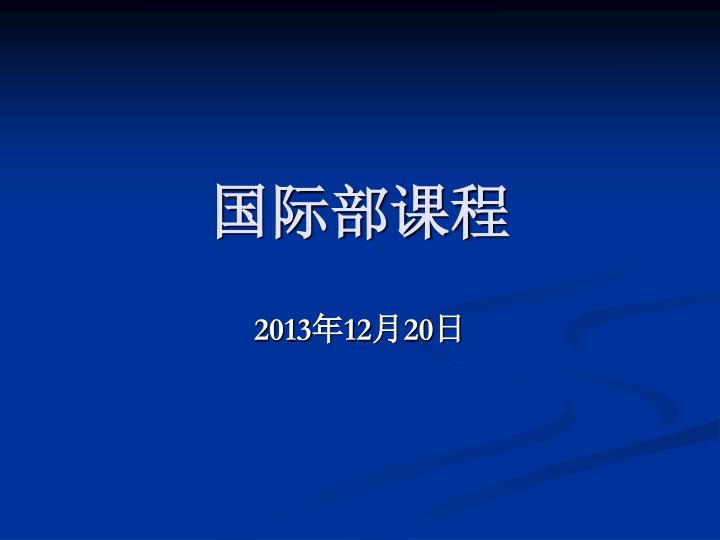 国际部课程

2013年12月20日